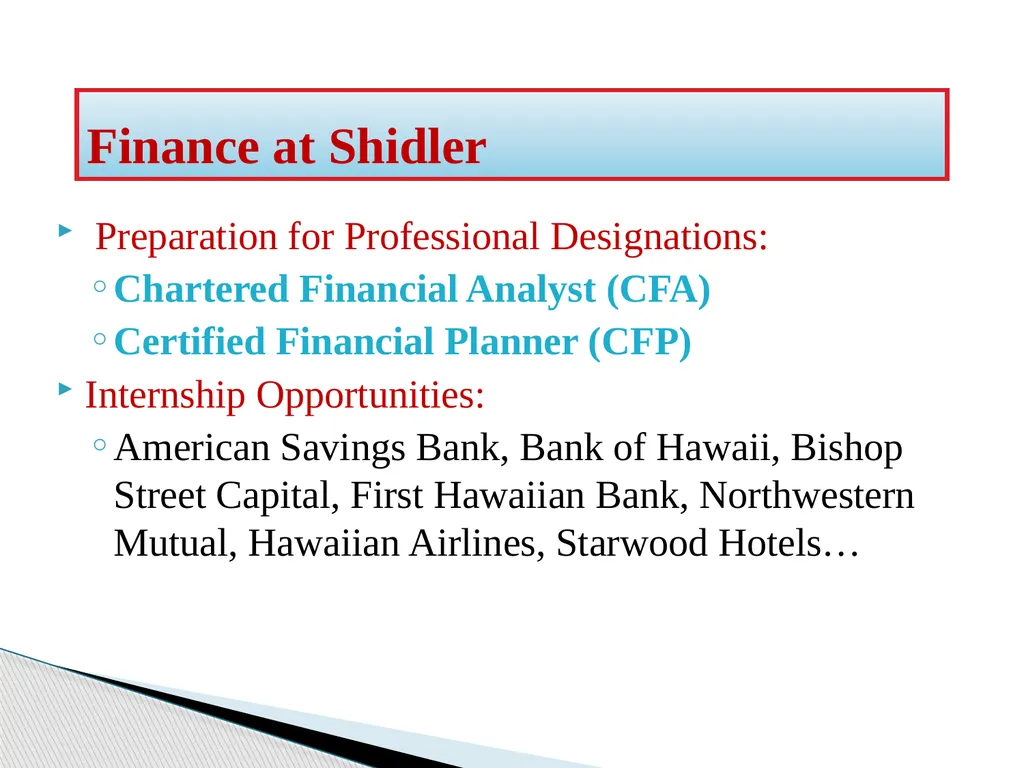 Finance at Shidler

Preparation for Professional Designations:
Chartered Financial Analyst (CFA)
Certified Financial Planner (CFP)

Internship Opportunities:
American Savings Bank, Bank of Hawaii, Bishop Street Capital, First Hawaiian Bank, Northwestern Mutual, Hawaiian Airlines, Starwood Hotels…